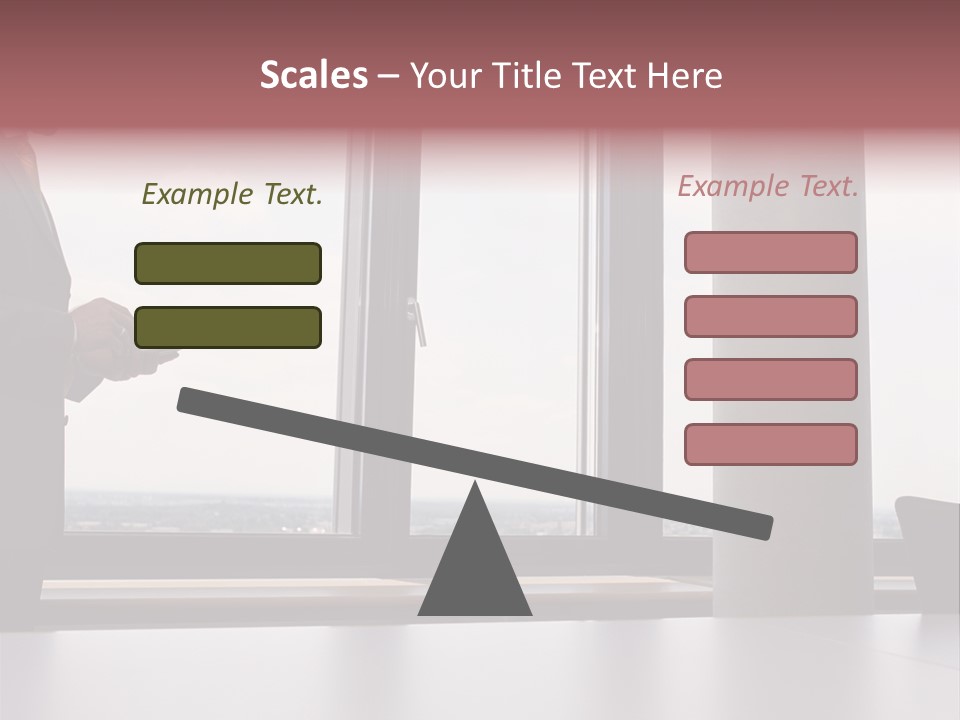 Scales – Your Title Text Here

Example Text.

Example Text.